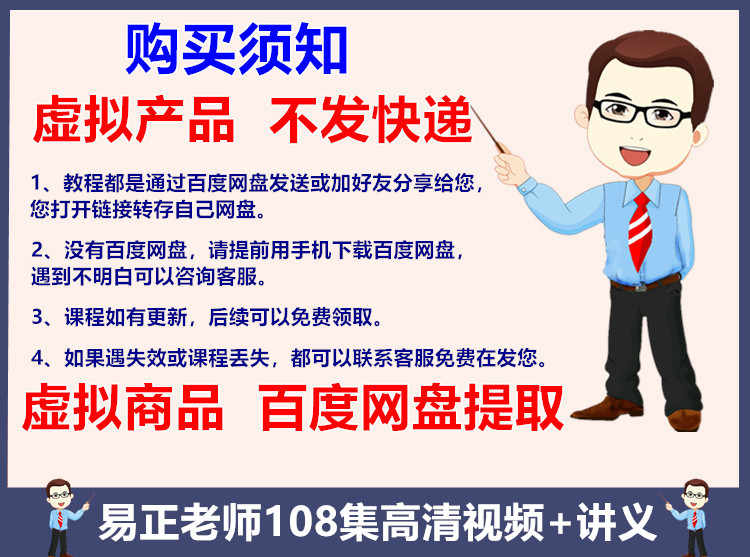 购买须知

虚拟产品 不发快递

1、教程都是通过百度网盘发送或加好友分享给您，您打开链接转存自己网盘。

2、没有百度网盘，请提前用手机下载百度网盘，遇到不明白可以咨询客服。

3、课程如有更新，后续可以免费领取。

4、如果遇失效或课程丢失，都可以联系客服免费在发您。

虚拟商品 百度网盘提取

易正老师108集高清视频+讲义